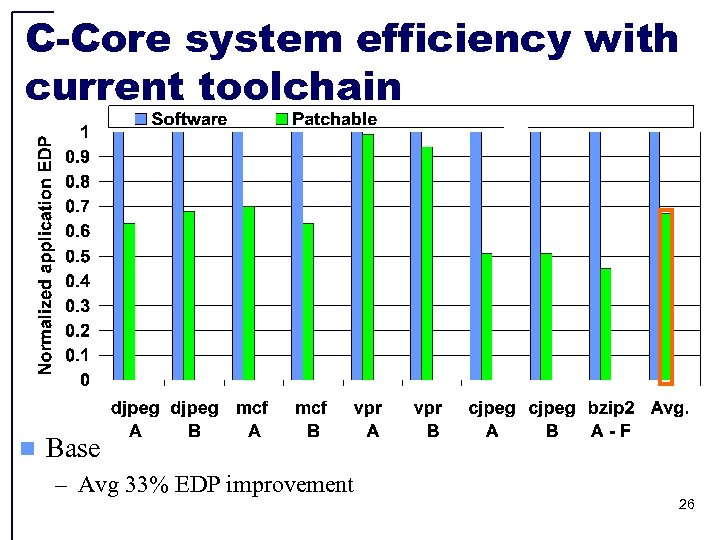 C-Core system efficiency with current toolchain

Software Patchable

Normalized application EDP

1
0.9
0.8
0.7
0.6
0.5
0.4
0.3
0.2
0.1
0

djpeg A
djpeg B
mcf A
mcf B
vpr A
vpr B
cjpeg A
cjpeg B
bzip2 A - F
Avg.

Base

– Avg 33% EDP improvement

26